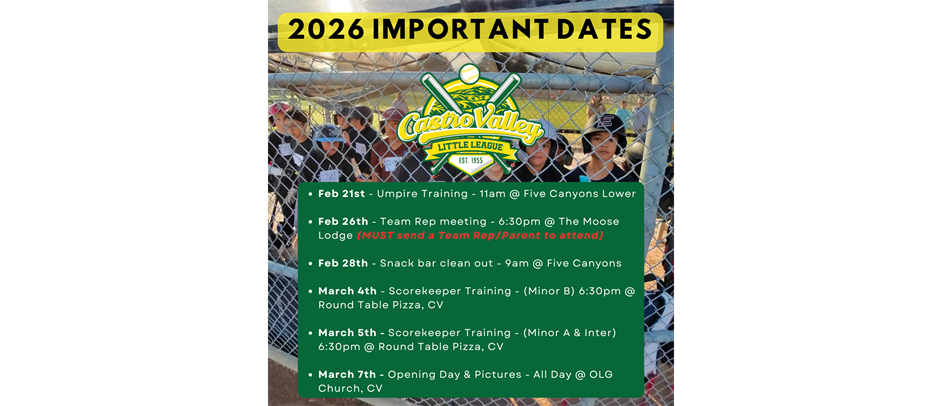 2026 IMPORTANT DATES

Castro Valley
LITTLE LEAGUE
EST. 1955

• Feb 21st - Umpire Training - 11am @ Five Canyons Lower

• Feb 26th - Team Rep meeting - 6:30pm @ The Moose Lodge (MUST send a Team Rep/Parent to attend)

• Feb 28th - Snack bar clean out - 9am @ Five Canyons

• March 4th - Scorekeeper Training - (Minor B) 6:30pm @ Round Table Pizza, CV

• March 5th - Scorekeeper Training - (Minor A & Inter) 6:30pm @ Round Table Pizza, CV

• March 7th - Opening Day & Pictures - All Day @ OLG Church, CV